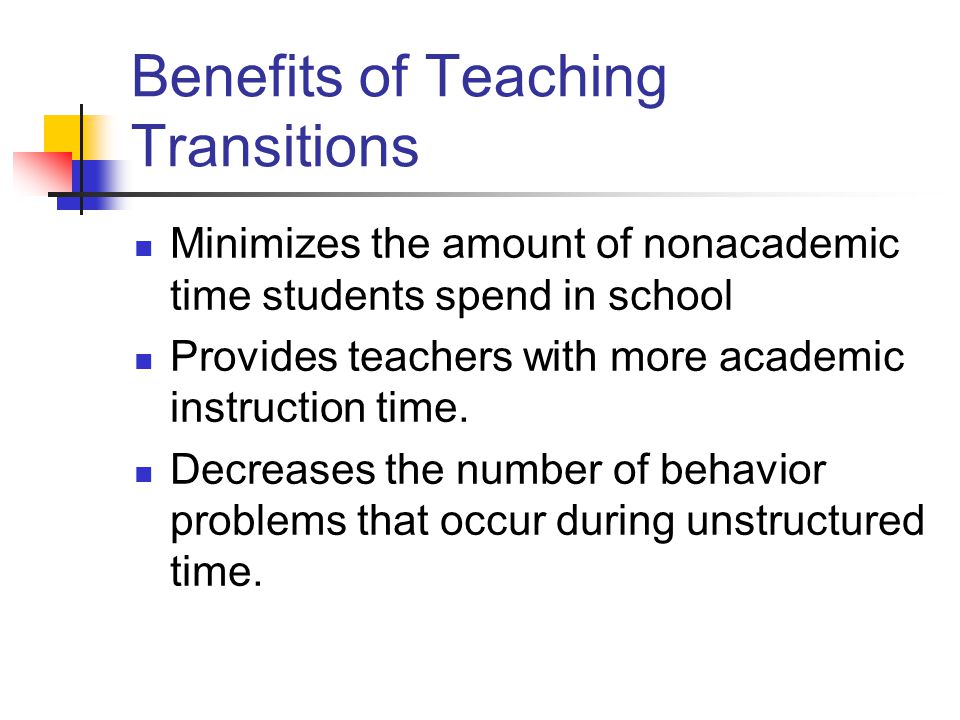 Benefits of Teaching Transitions

- Minimizes the amount of nonacademic time students spend in school
- Provides teachers with more academic instruction time.
- Decreases the number of behavior problems that occur during unstructured time.